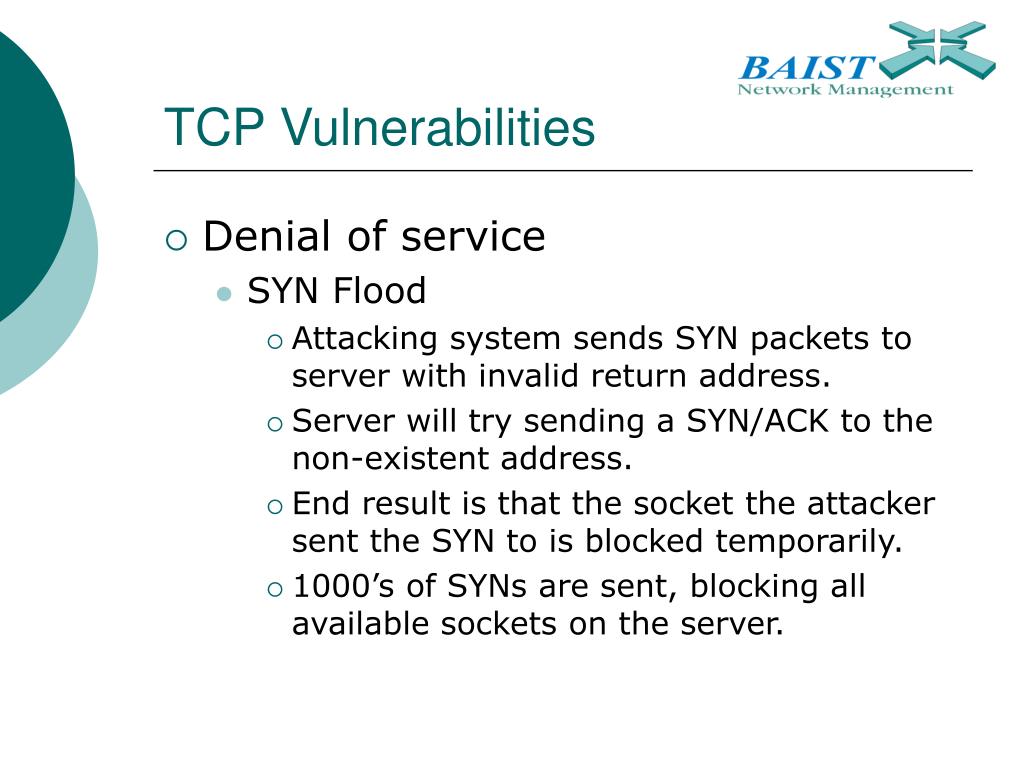 BAIST
Network Management

TCP Vulnerabilities

Denial of service

SYN Flood

Attacking system sends SYN packets to server with invalid return address.

Server will try sending a SYN/ACK to the non-existent address.

End result is that the socket the attacker sent the SYN to is blocked temporarily.

1000’s of SYNs are sent, blocking all available sockets on the server.